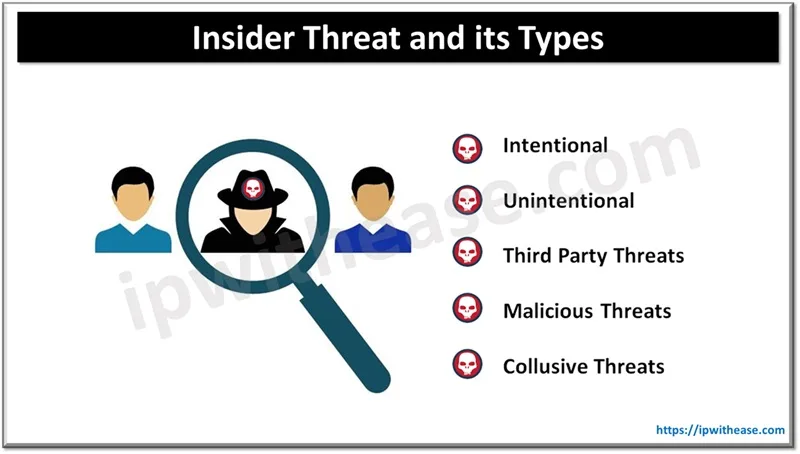 Insider Threat and its Types

Intentional

Unintentional

Third Party Threats

Malicious Threats

Collusive Threats

ipwithease.com

https://ipwithease.com